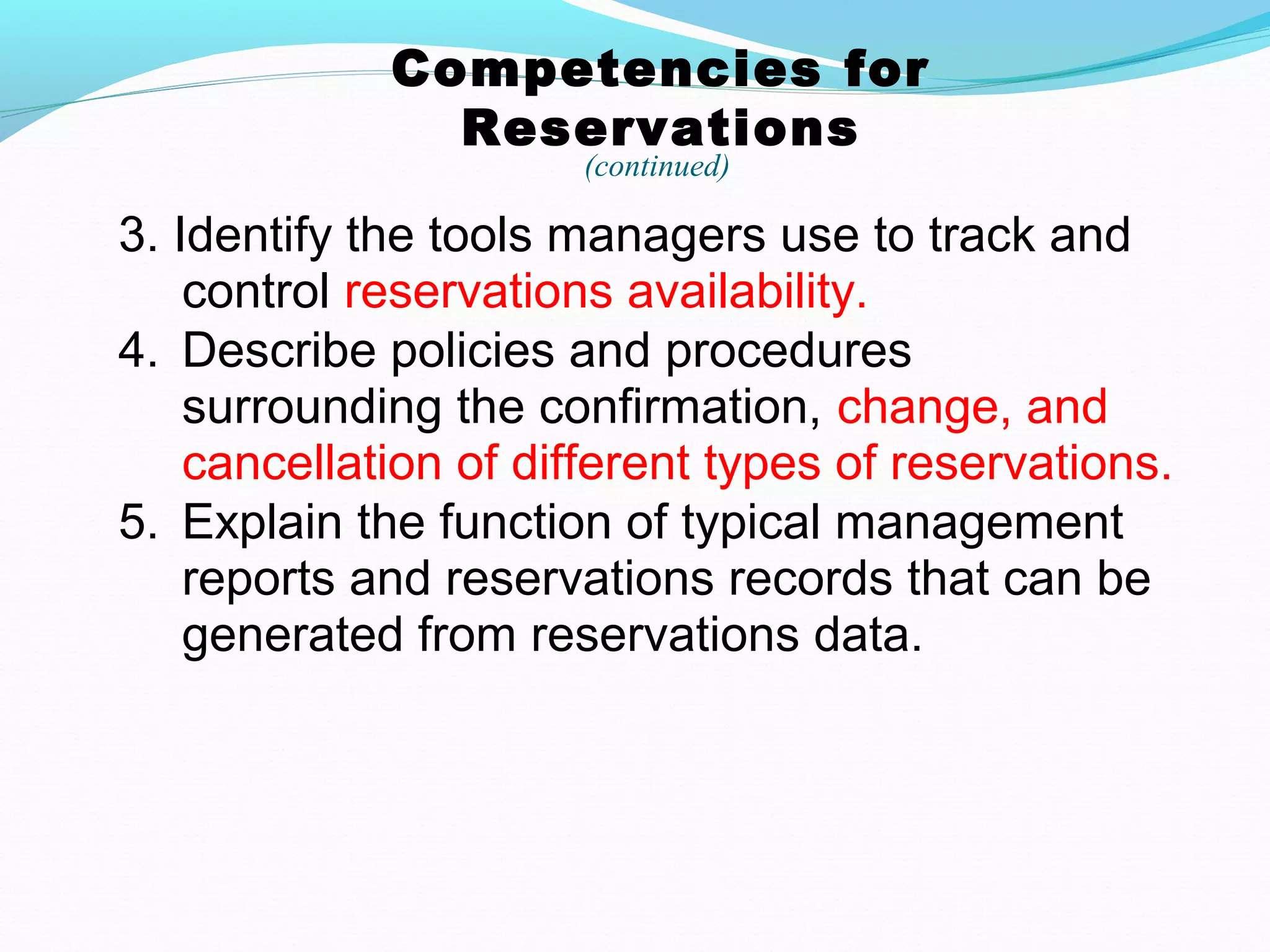 Competencies for Reservations
(continued)

3. Identify the tools managers use to track and control reservations availability.
4. Describe policies and procedures surrounding the confirmation, change, and cancellation of different types of reservations.
5. Explain the function of typical management reports and reservations records that can be generated from reservations data.